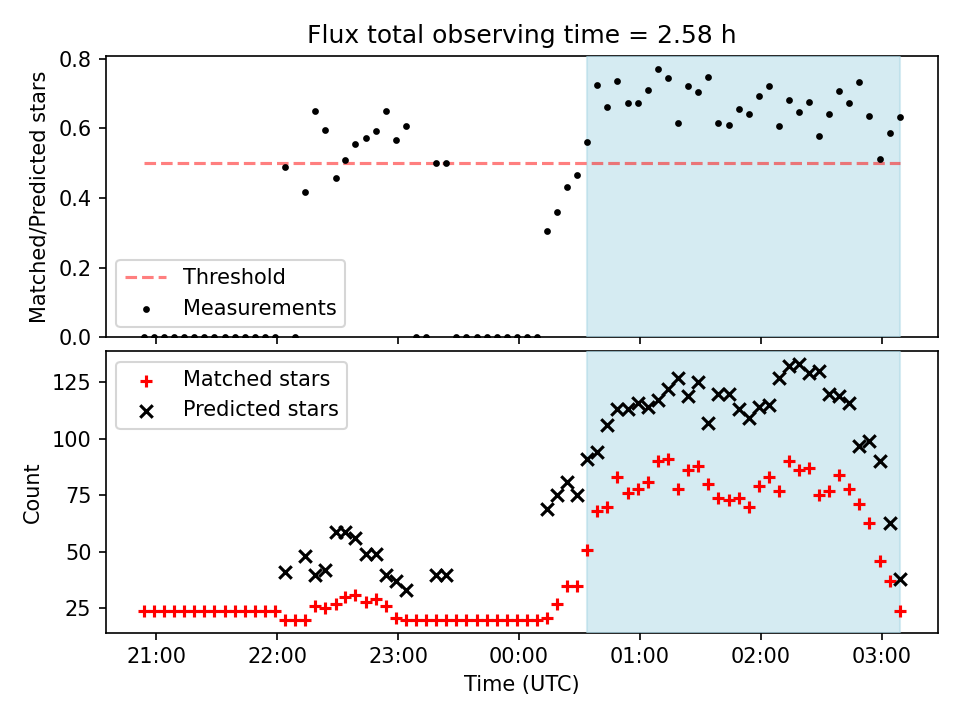 Flux total observing time = 2.58 h

Matched/Predicted stars

0.8
0.6
0.4
0.2
0.0

Threshold
Measurements

Count

125
100
75
50
25

Matched stars
Predicted stars

21:00
22:00
23:00
00:00
01:00
02:00
03:00

Time (UTC)